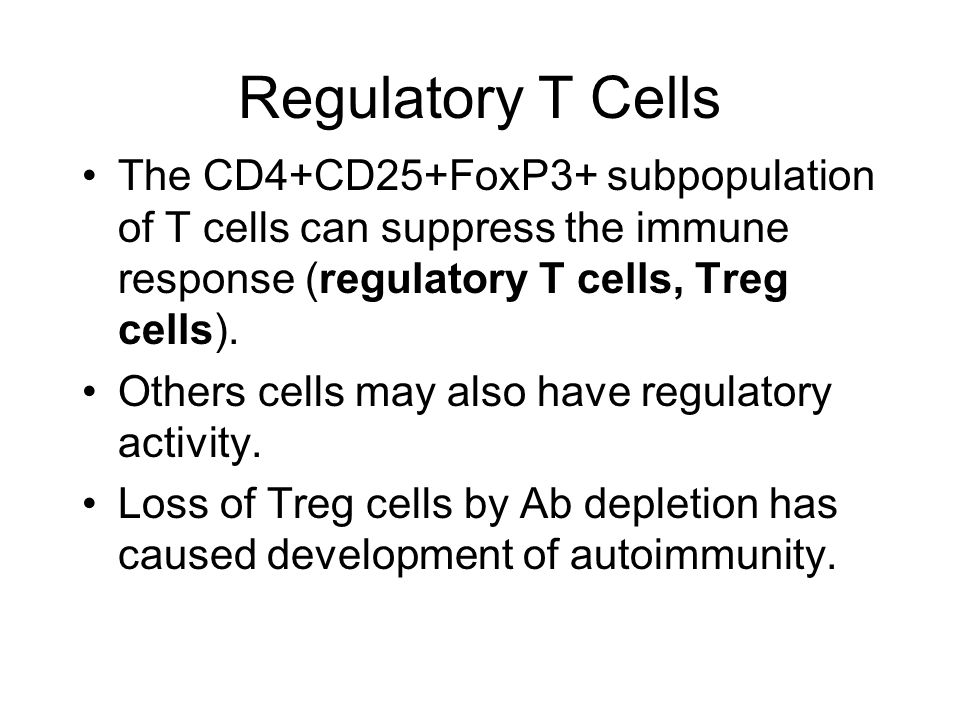 Regulatory T Cells

• The CD4+CD25+FoxP3+ subpopulation of T cells can suppress the immune response (**regulatory T cells, Treg cells**).

• Others cells may also have regulatory activity.

• Loss of Treg cells by Ab depletion has caused development of autoimmunity.